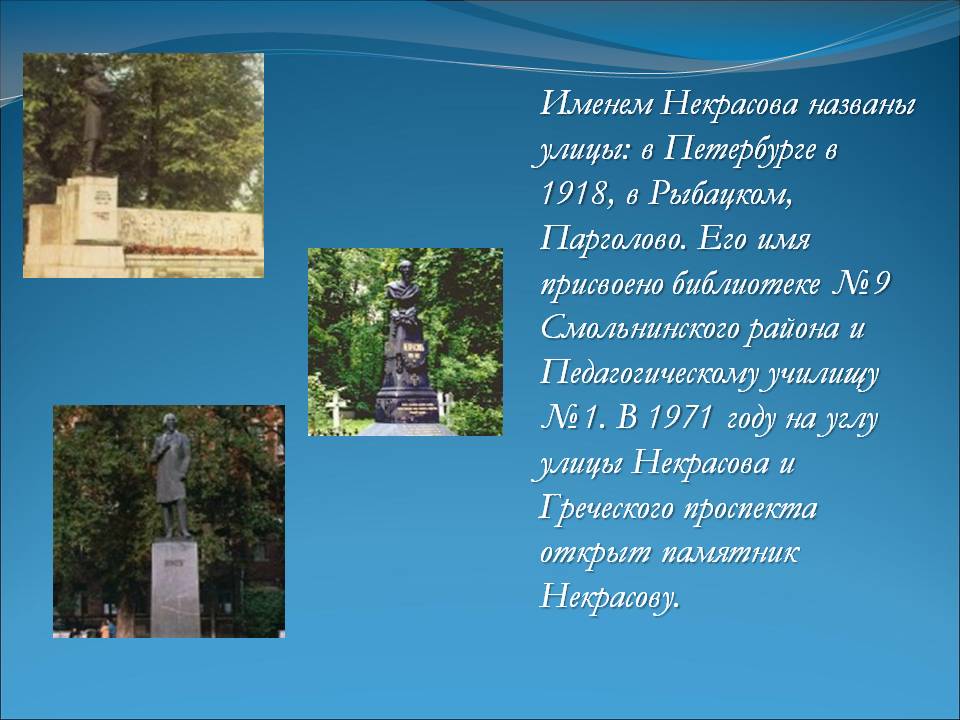 Именем Некрасова названы улицы: в Петербурге в 1918, в Рыбацком, Парголово. Его имя присвоено библиотеке №9 Смольнинского района и Педагогическому училищу №1. В 1971 году на углу улицы Некрасова и Греческого проспекта открыт памятник Некрасову.